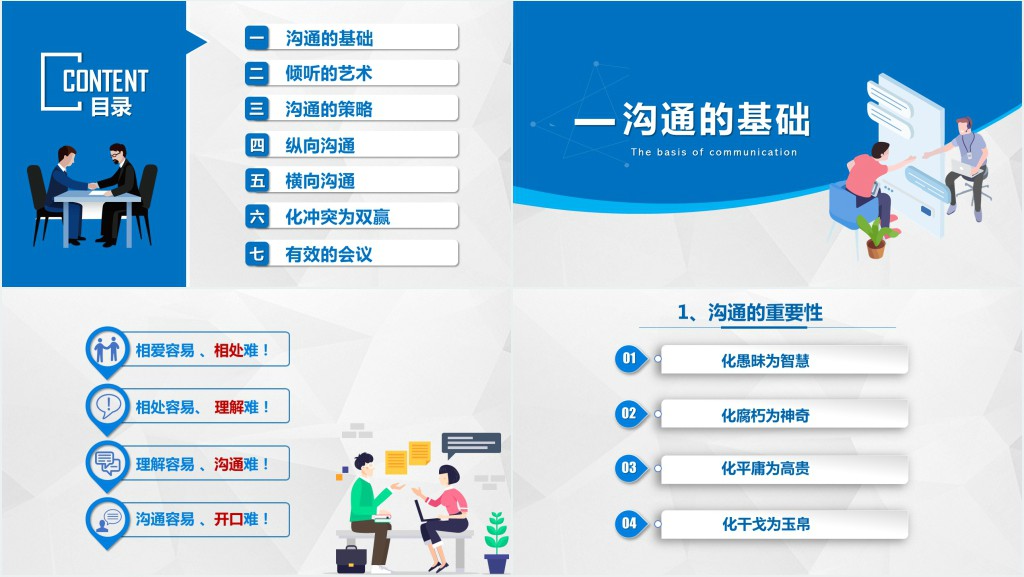 CONTENT
目录

一 沟通的基础
二 倾听的艺术
三 沟通的策略
四 纵向沟通
五 横向沟通
六 化冲突为双赢
七 有效的会议

一沟通的基础
The basis of communication

相爱容易 、相处难！
相处容易、 理解难！
理解容易 、沟通难！
沟通容易 、开口难！

1、沟通的重要性
01 化愚昧为智慧
02 化腐朽为神奇
03 化平庸为高贵
04 化干戈为玉帛